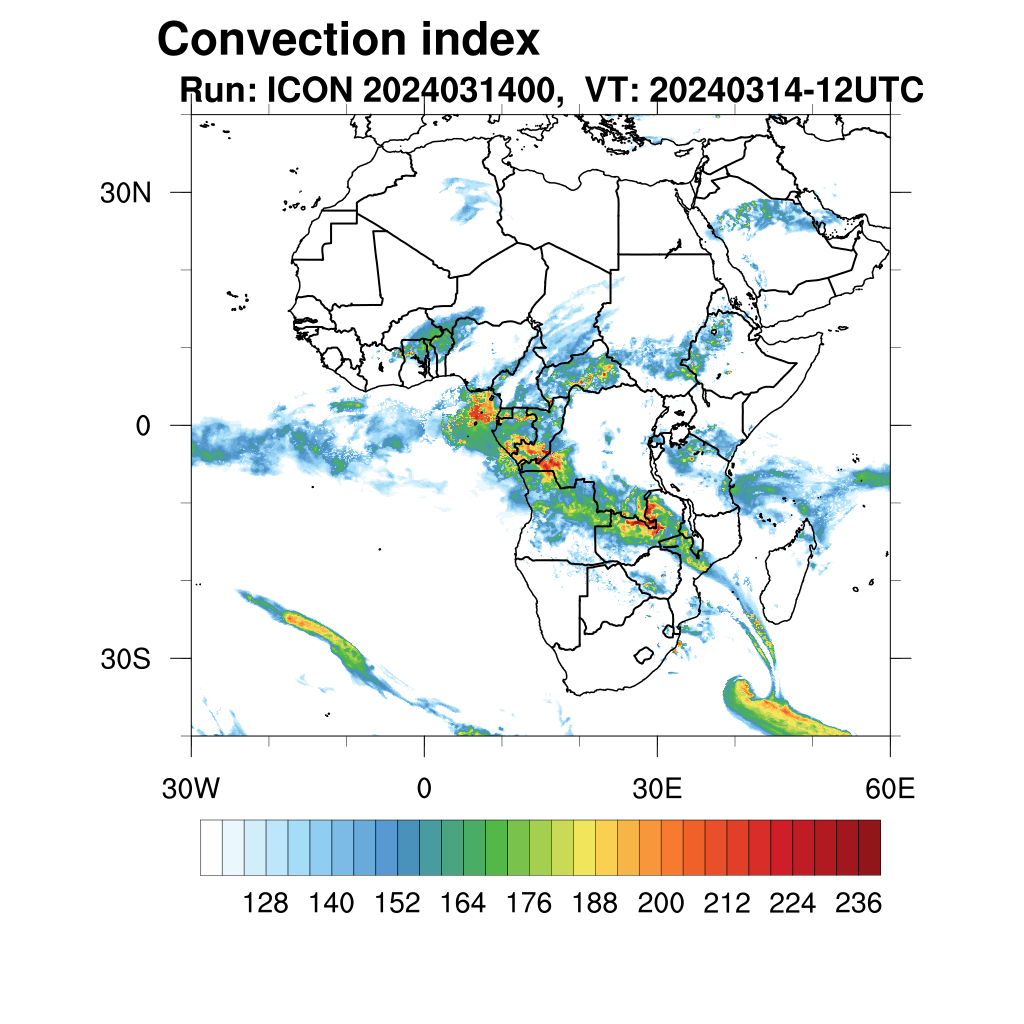 Convection index
Run: ICON 2024031400, VT: 20240314-12UTC

30N
0
30S
30W
0
30E
60E

128 140 152 164 176 188 200 212 224 236